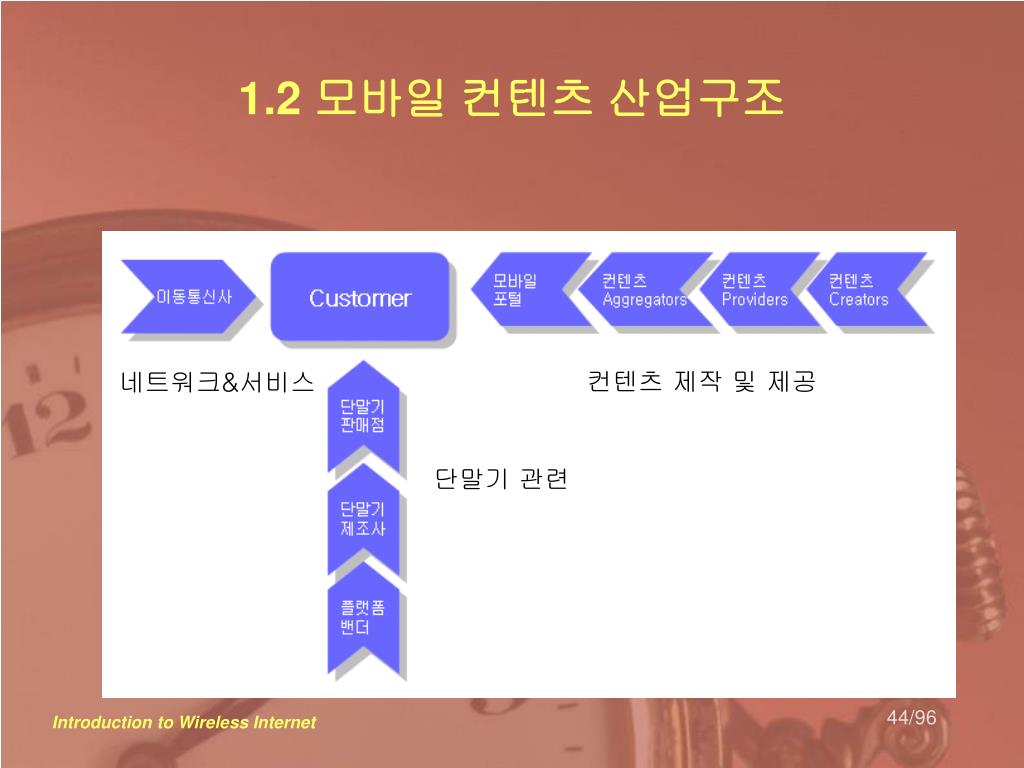 1.2 모바일 컨텐츠 산업구조

이동통신사

Customer

모바일 포털

컨텐츠 Aggregators

컨텐츠 Providers

컨텐츠 Creators

네트워크&서비스

컨텐츠 제작 및 제공

단말기 판매점

단말기 관련

단말기 제조사

플랫폼 밴더

Introduction to Wireless Internet

44/96